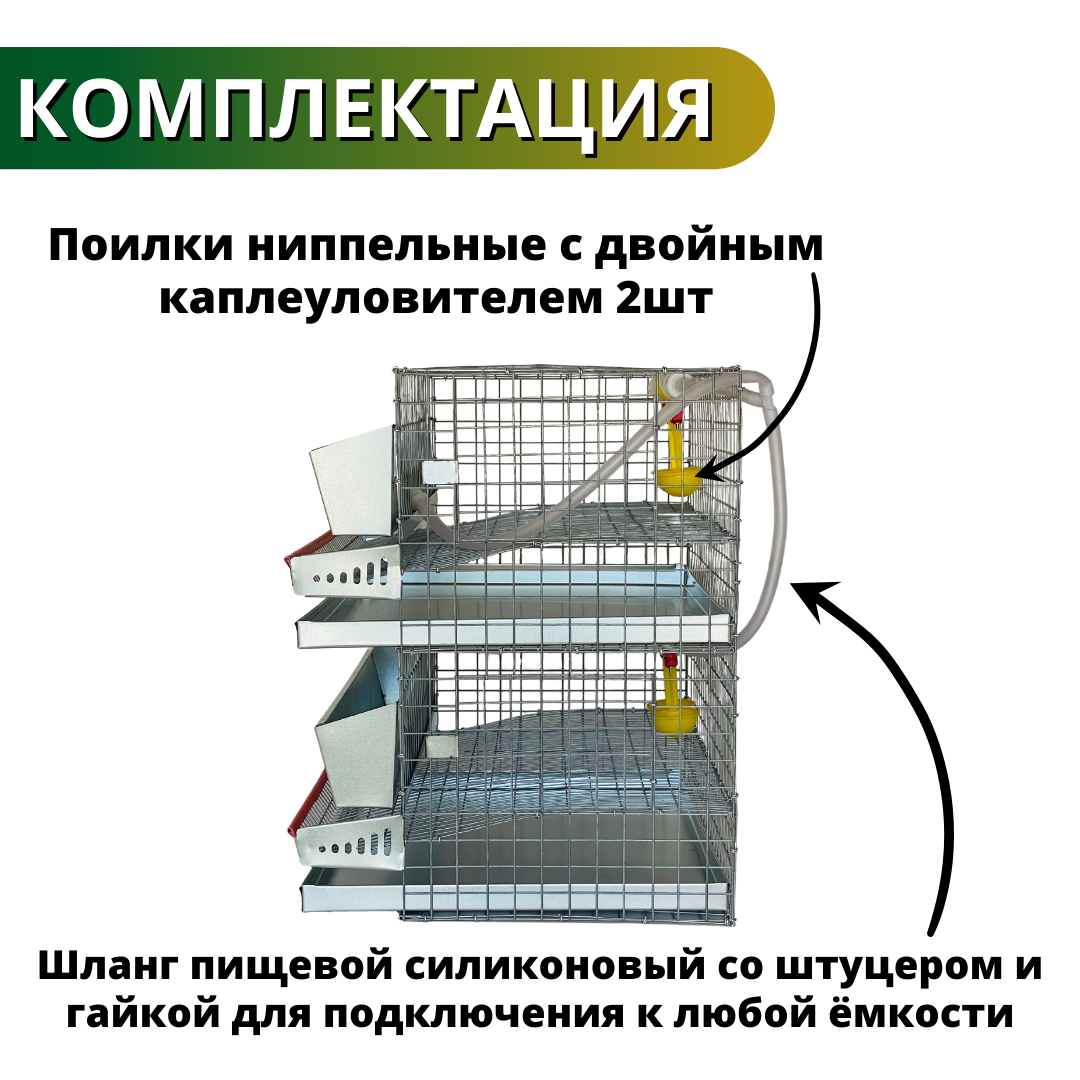 КОМПЛЕКТАЦИЯ

Поилки ниппельные с двойным каплеуловителем 2шт

Шланг пищевой силиконовый со штуцером и гайкой для подключения к любой ёмкости